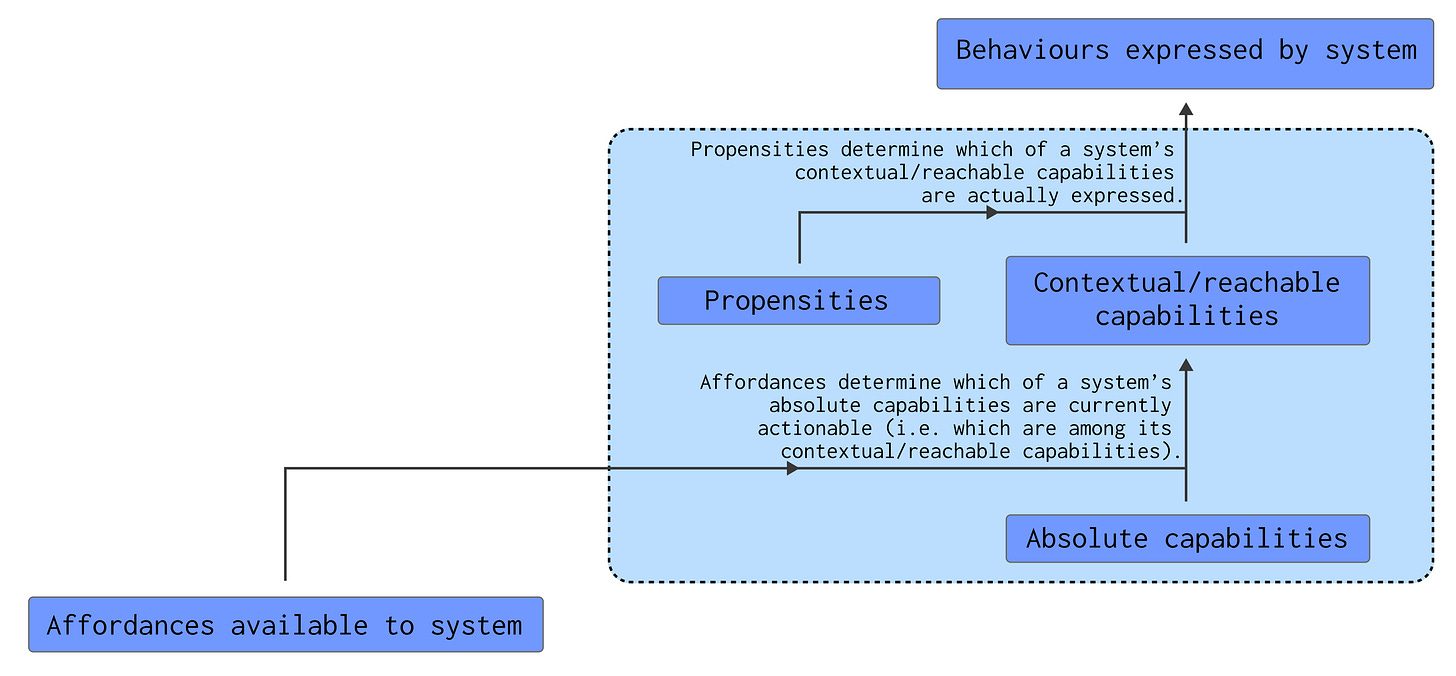 Behaviours expressed by system

Propensities determine which of a system's contextual/reachable capabilities are actually expressed.

Propensities

Contextual/reachable capabilities

Affordances determine which of a system's absolute capabilities are currently actionable (i.e. which are among its contextual/reachable capabilities).

Absolute capabilities

Affordances available to system